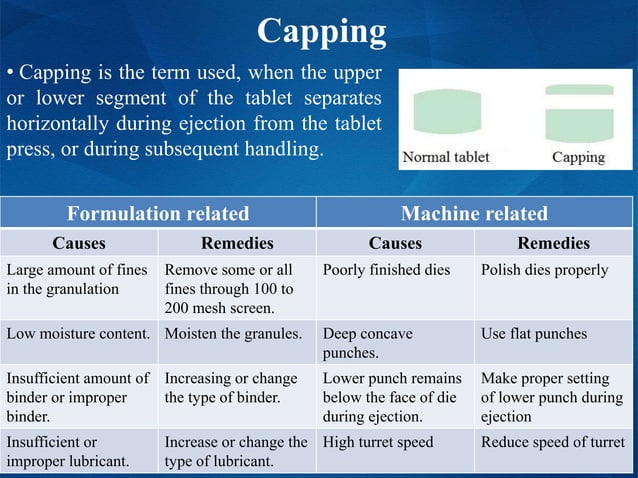 Capping

• Capping is the term used, when the upper or lower segment of the tablet separates horizontally during ejection from the tablet press, or during subsequent handling.

Normal tablet

Capping

| Formulation related | | Machine related | |
|---|---|---|---|
| Causes | Remedies | Causes | Remedies |
| Large amount of fines in the granulation | Remove some or all fines through 100 to 200 mesh screen. | Poorly finished dies | Polish dies properly |
| Low moisture content. | Moisten the granules. | Deep concave punches. | Use flat punches |
| Insufficient amount of binder or improper binder. | Increasing or change the type of binder. | Lower punch remains below the face of die during ejection. | Make proper setting of lower punch during ejection |
| Insufficient or improper lubricant. | Increase or change the type of lubricant. | High turret speed | Reduce speed of turret |